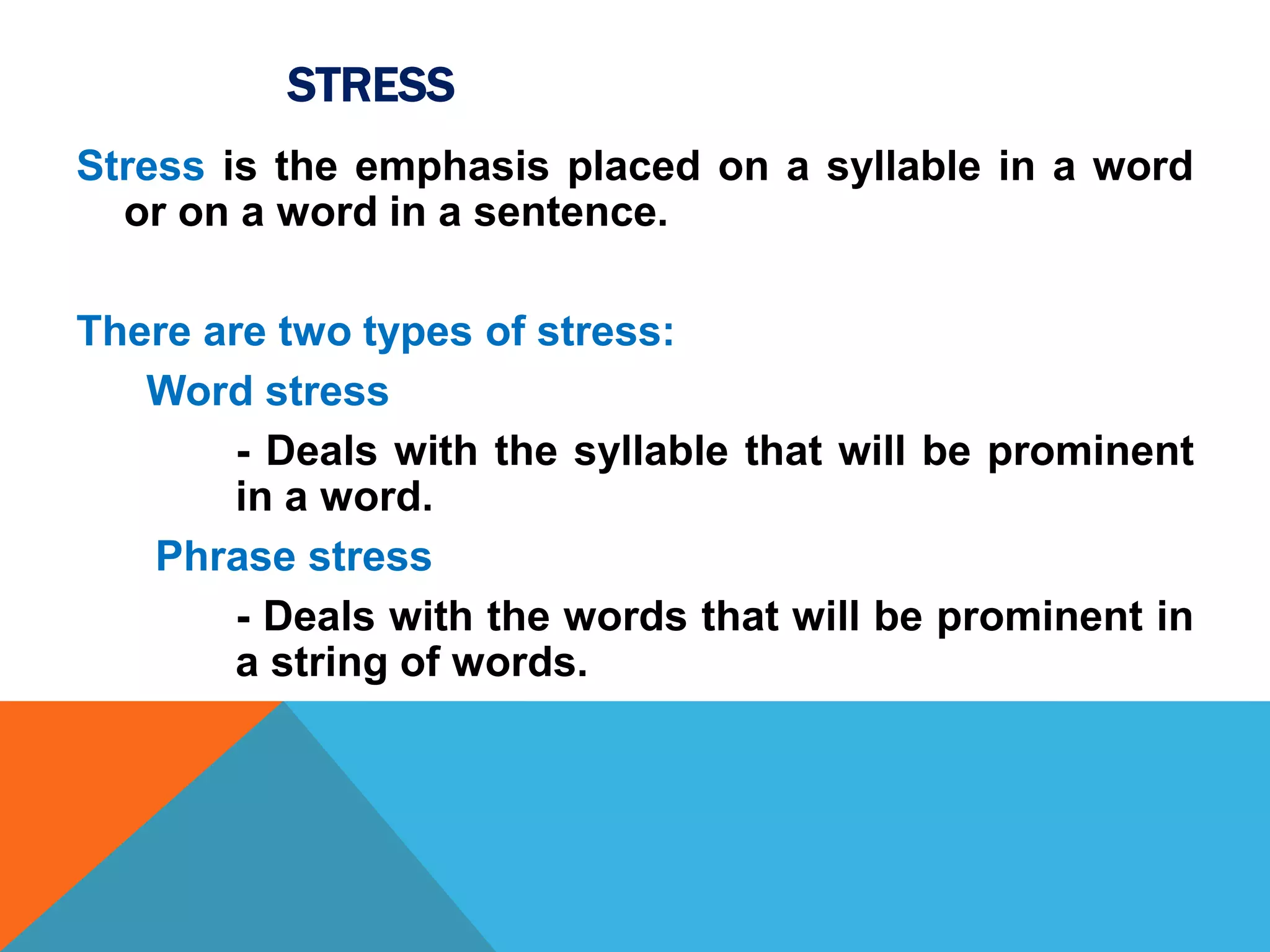 STRESS

Stress is the emphasis placed on a syllable in a word or on a word in a sentence.

There are two types of stress:

Word stress

- Deals with the syllable that will be prominent in a word.

Phrase stress

- Deals with the words that will be prominent in a string of words.